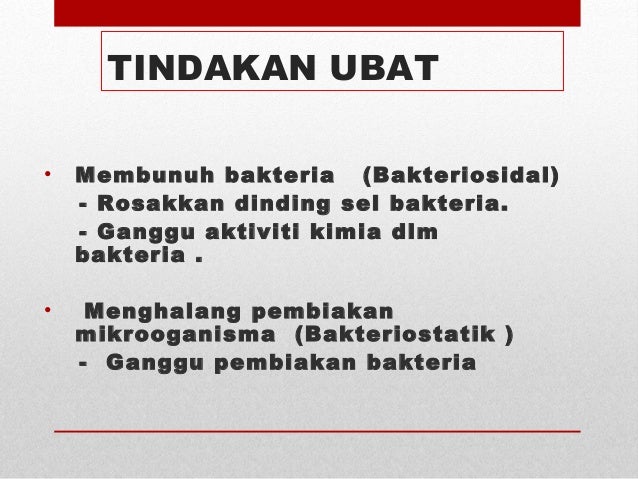 TINDAKAN UBAT

• Membunuh bakteria (Bakteriosidal)
- Rosakkan dinding sel bakteria.
- Ganggu aktiviti kimia dlm bakteria .

• Menghalang pembiakan mikrooganisma (Bakteriostatik )
- Ganggu pembiakan bakteria